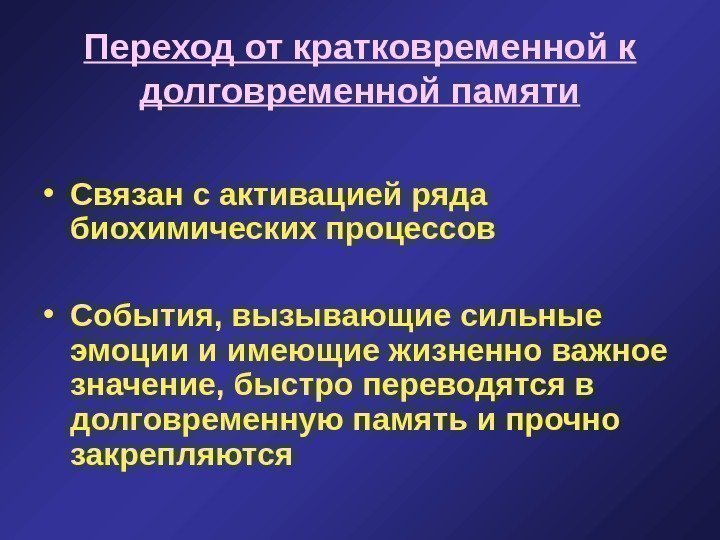 Переход от кратковременной к долговременной памяти

• Связан с активацией ряда биохимических процессов

• События, вызывающие сильные эмоции и имеющие жизненно важное значение, быстро переводятся в долговременную память и прочно закрепляются